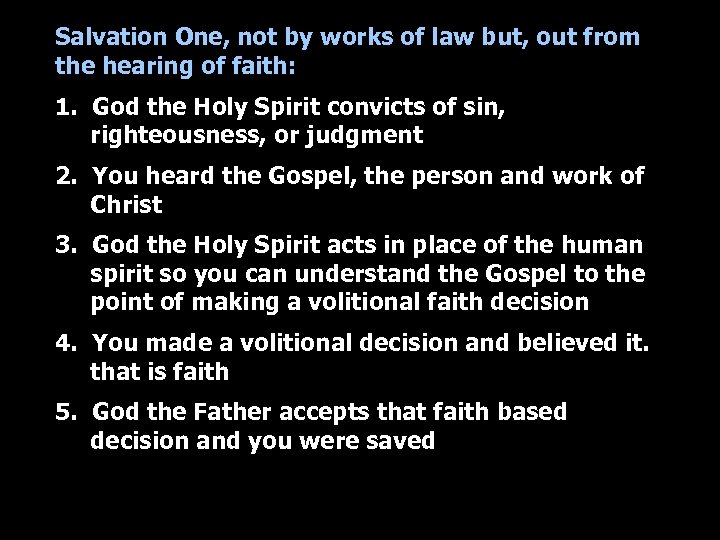 Salvation One, not by works of law but, out from the hearing of faith:

1. God the Holy Spirit convicts of sin, righteousness, or judgment

2. You heard the Gospel, the person and work of Christ

3. God the Holy Spirit acts in place of the human spirit so you can understand the Gospel to the point of making a volitional faith decision

4. You made a volitional decision and believed it. that is faith

5. God the Father accepts that faith based decision and you were saved